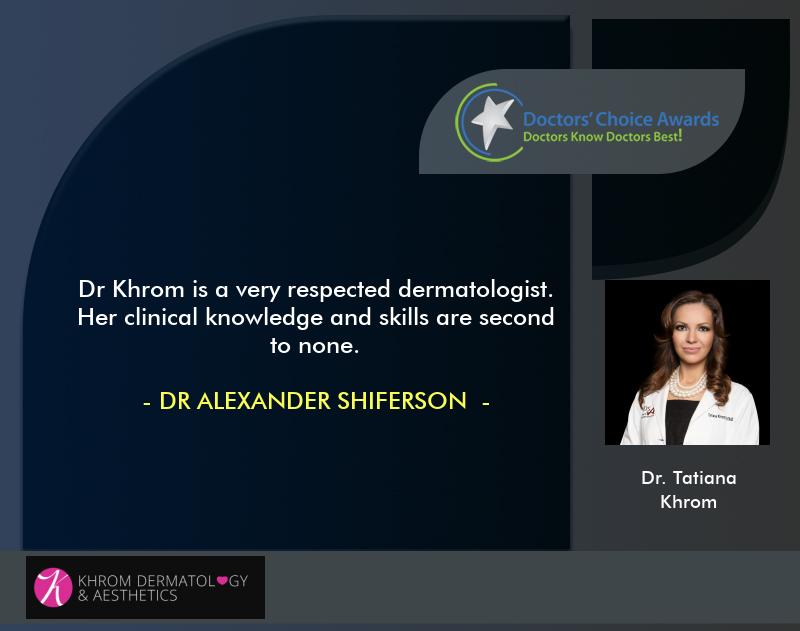 Doctors' Choice Awards
Doctors Know Doctors Best!

Dr Khrom is a very respected dermatologist. Her clinical knowledge and skills are second to none.

- DR ALEXANDER SHIFERSON -

Dr. Tatiana Khrom

K
KHROM DERMATOLOGY & AESTHETICS